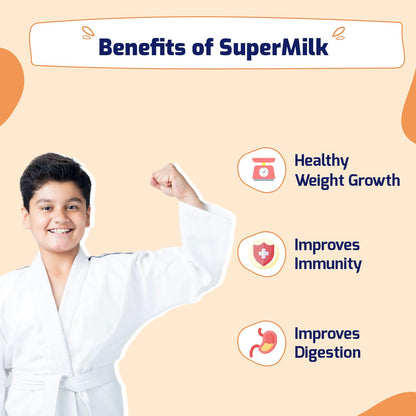 Benefits of SuperMilk

Healthy
Weight Growth

Improves
Immunity

Improves
Digestion